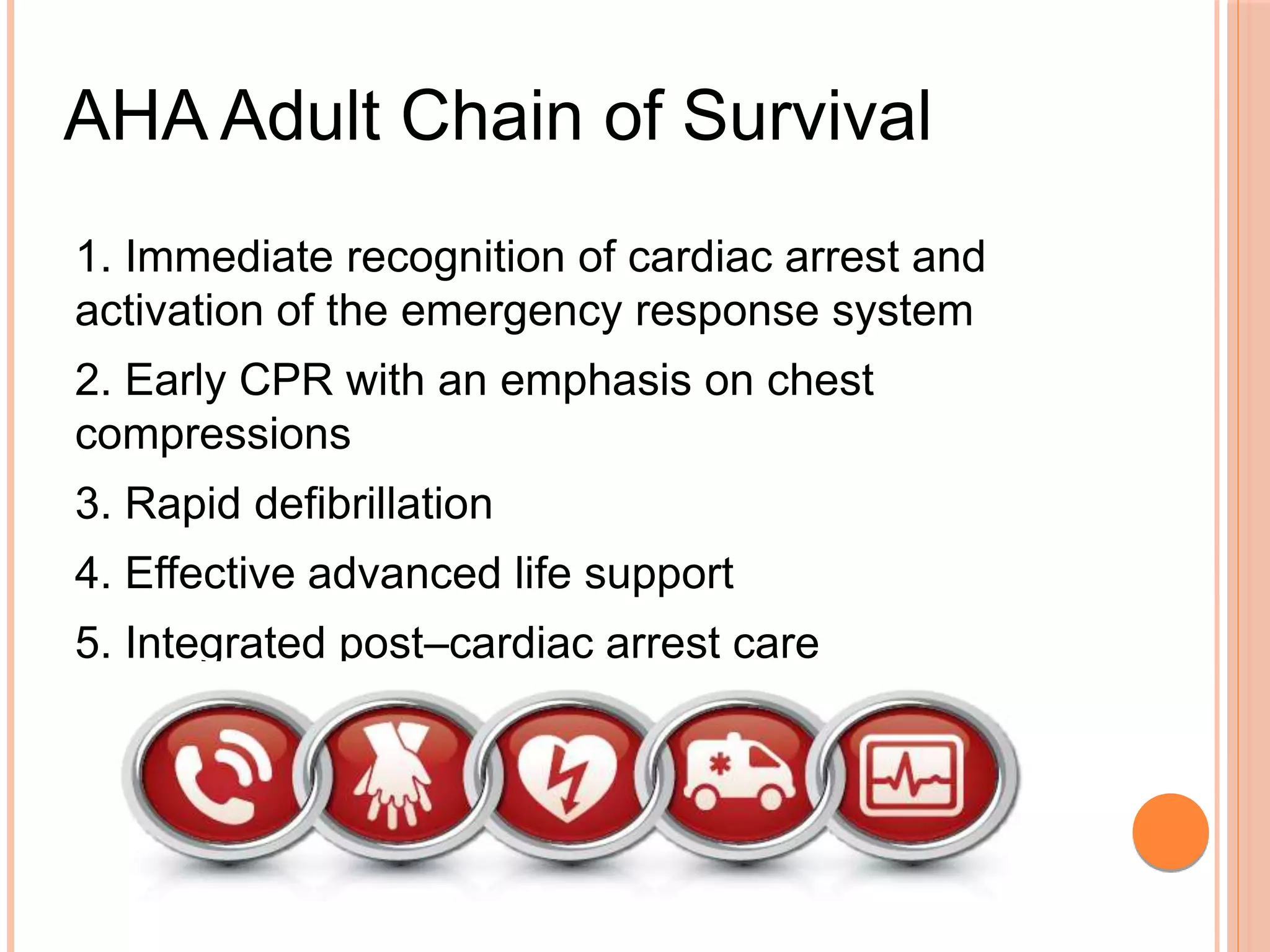 AHA Adult Chain of Survival

1. Immediate recognition of cardiac arrest and activation of the emergency response system

2. Early CPR with an emphasis on chest compressions

3. Rapid defibrillation

4. Effective advanced life support

5. Integrated post–cardiac arrest care